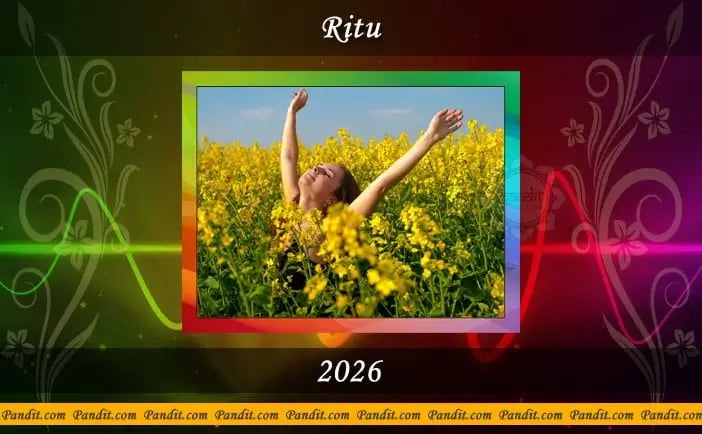 Ritu

2026

Pandit.com Pandit.com Pandit.com Pandit.com Pandit.com Pandit.com Pandit.com Pandit.com Pandit.com Pandit.com